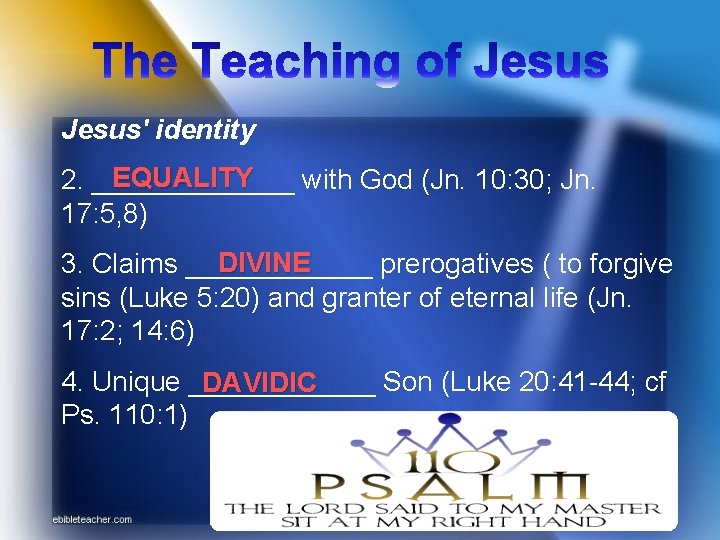 The Teaching of Jesus

Jesus' identity

2. EQUALITY with God (Jn. 10:30; Jn. 17:5,8)

3. Claims DIVINE prerogatives ( to forgive sins (Luke 5:20) and granter of eternal life (Jn. 17:2; 14:6)

4. Unique DAVIDIC Son (Luke 20:41-44; cf Ps. 110:1)

110
PSALM
THE LORD SAID TO MY MASTER
SIT AT MY RIGHT HAND

ebibleteacher.com